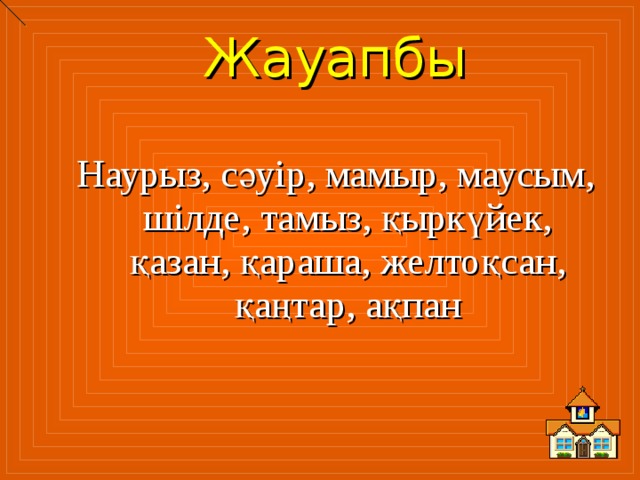 Жауапбы

Наурыз, сәуір, мамыр, маусым, шілде, тамыз, қыркүйек, қазан, қараша, желтоқсан, қаңтар, ақпан